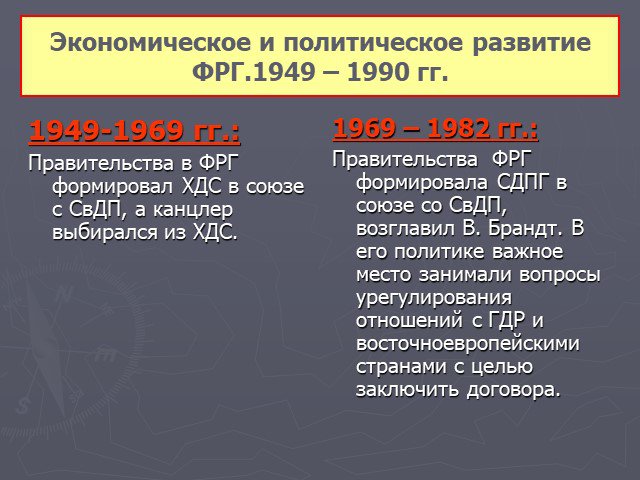 Экономическое и политическое развитие ФРГ.1949 – 1990 гг.

1949-1969 гг.:

Правительства в ФРГ формировал ХДС в союзе с СвДП, а канцлер выбирался из ХДС.

1969 – 1982 гг.:

Правительства ФРГ формировала СДПГ в союзе со СвДП, возглавил В. Брандт. В его политике важное место занимали вопросы урегулирования отношений с ГДР и восточноевропейскими странами с целью заключить договора.